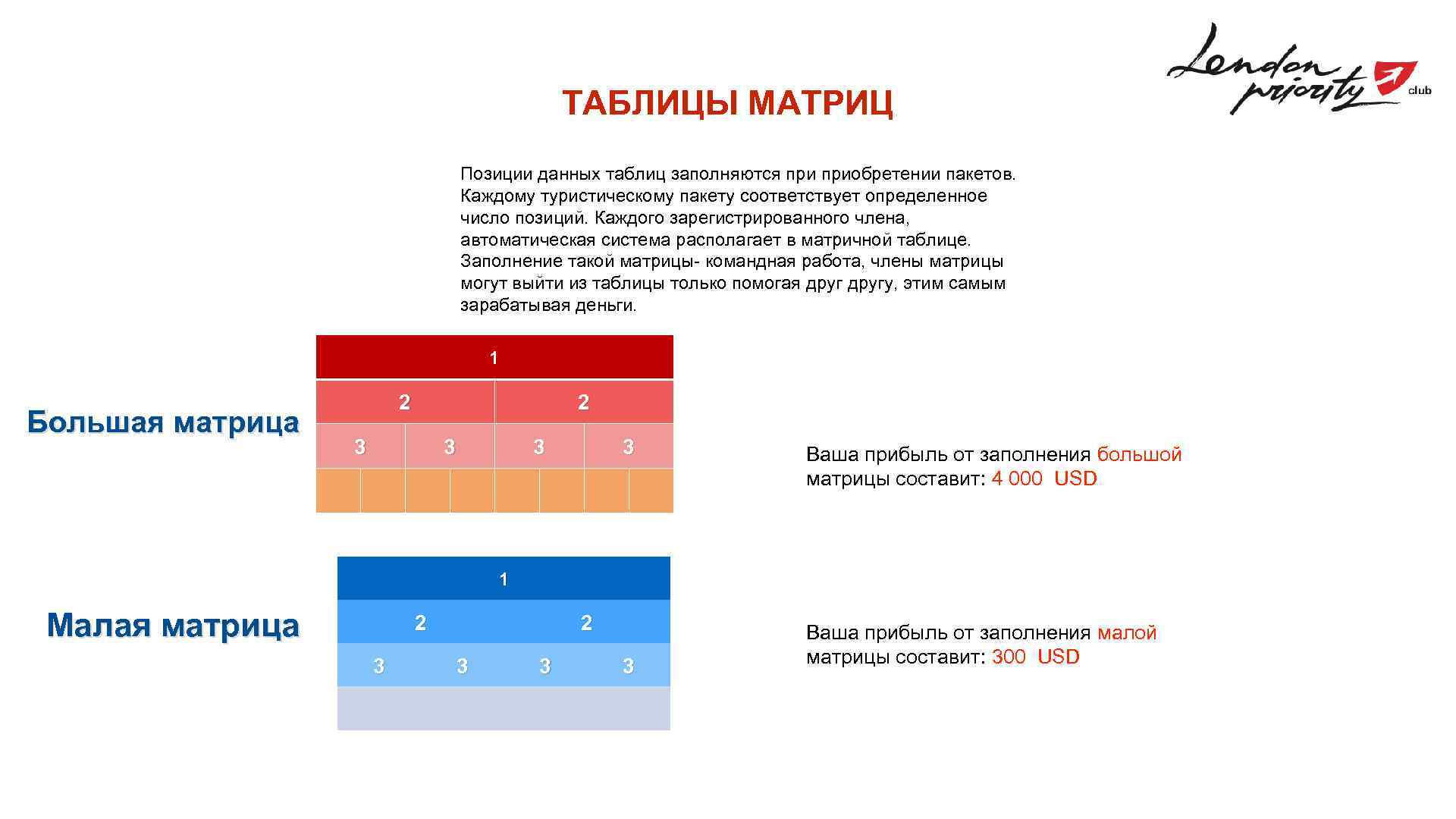 London priority club

ТАБЛИЦЫ МАТРИЦ

Позиции данных таблиц заполняются при приобретении пакетов. Каждому туристическому пакету соответствует определенное число позиций. Каждого зарегистрированного члена, автоматическая система располагает в матричной таблице. Заполнение такой матрицы- командная работа, члены матрицы могут выйти из таблицы только помогая друг другу, этим самым зарабатывая деньги.

Большая матрица

1

2 2

3 3 3 3

Ваша прибыль от заполнения большой матрицы составит: 4 000 USD

Малая матрица

1

2 2

3 3 3 3

Ваша прибыль от заполнения малой матрицы составит: 300 USD